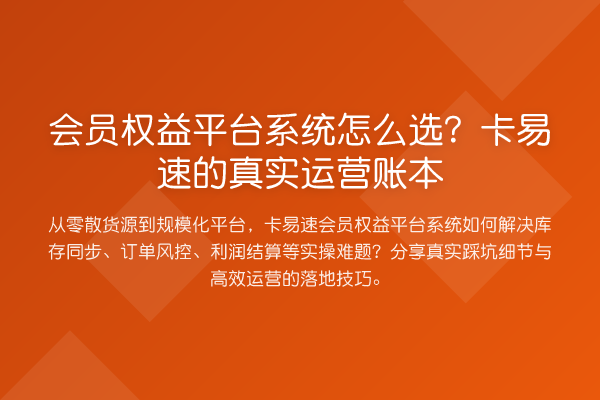 会员权益平台系统怎么选？卡易速的真实运营账本

从零散货源到规模化平台，卡易速会员权益平台系统如何解决库存同步、订单风控、利润结算等实操难题？分享真实踩坑细节与高效运营的落地技巧。